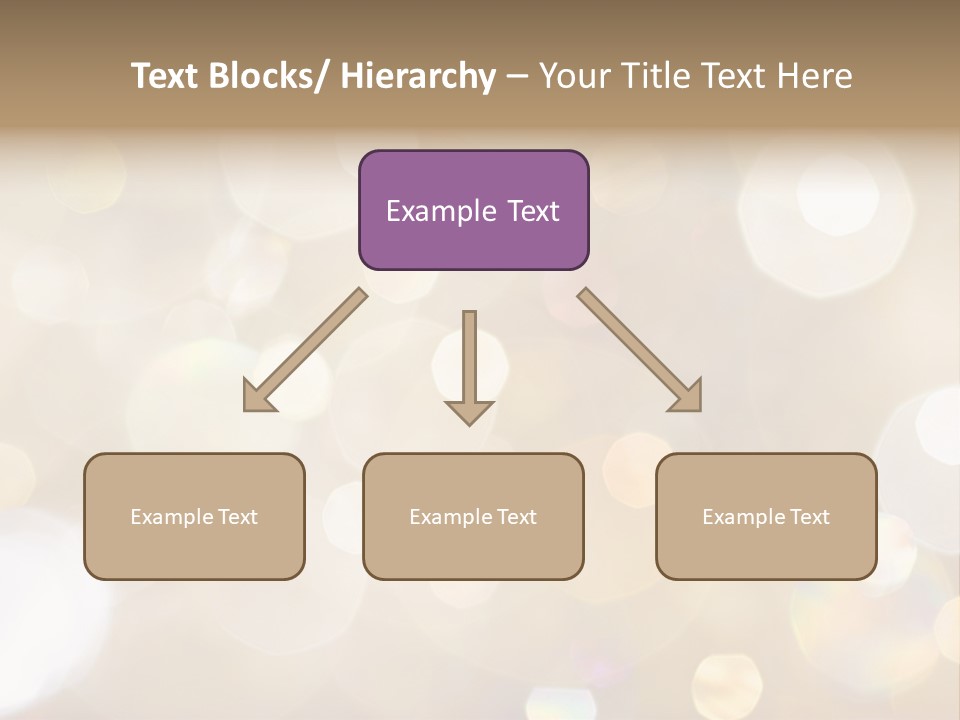 Text Blocks/ Hierarchy – Your Title Text Here

Example Text

Example Text

Example Text

Example Text